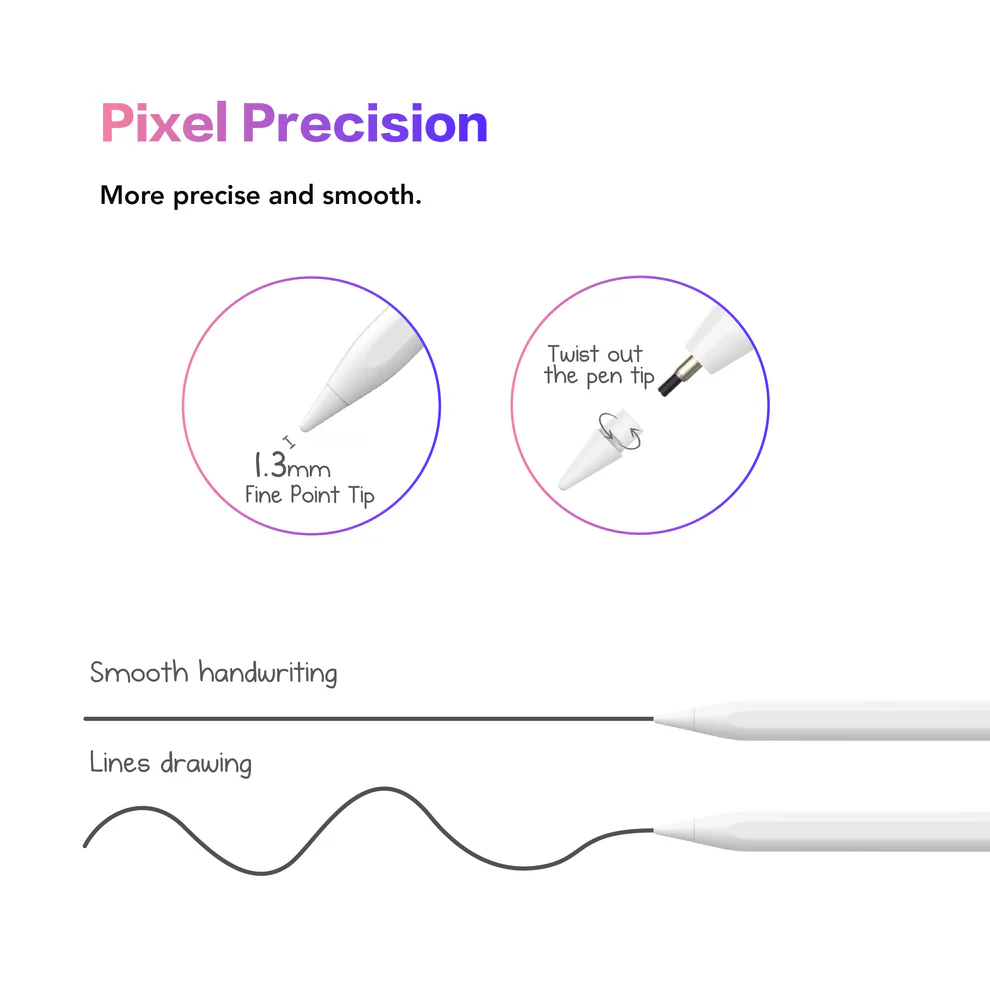 Pixel Precision

More precise and smooth.

1.3mm
Fine Point Tip

Twist out
the pen tip

Smooth handwriting

Lines drawing